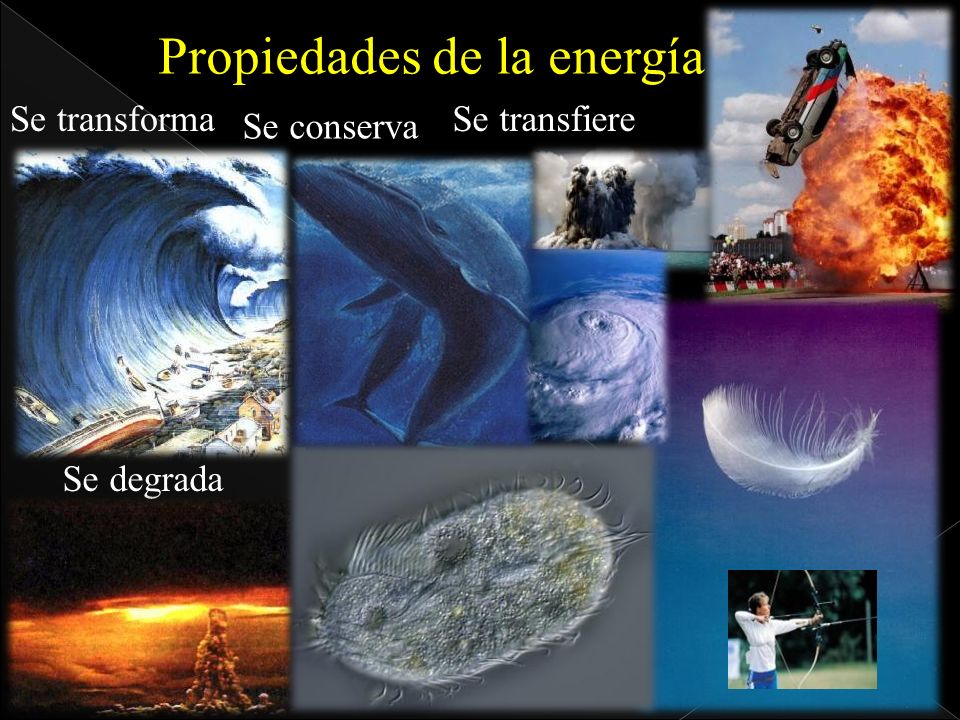 Propiedades de la energía

Se transforma

Se conserva

Se transfiere

Se degrada